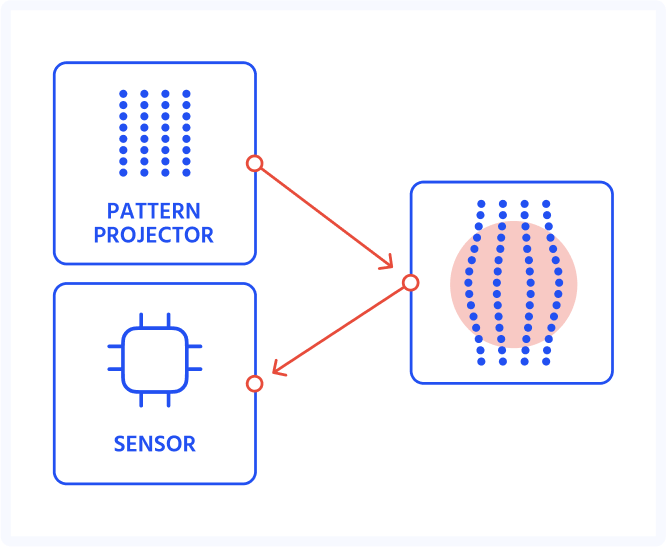 PATTERN PROJECTOR

SENSOR